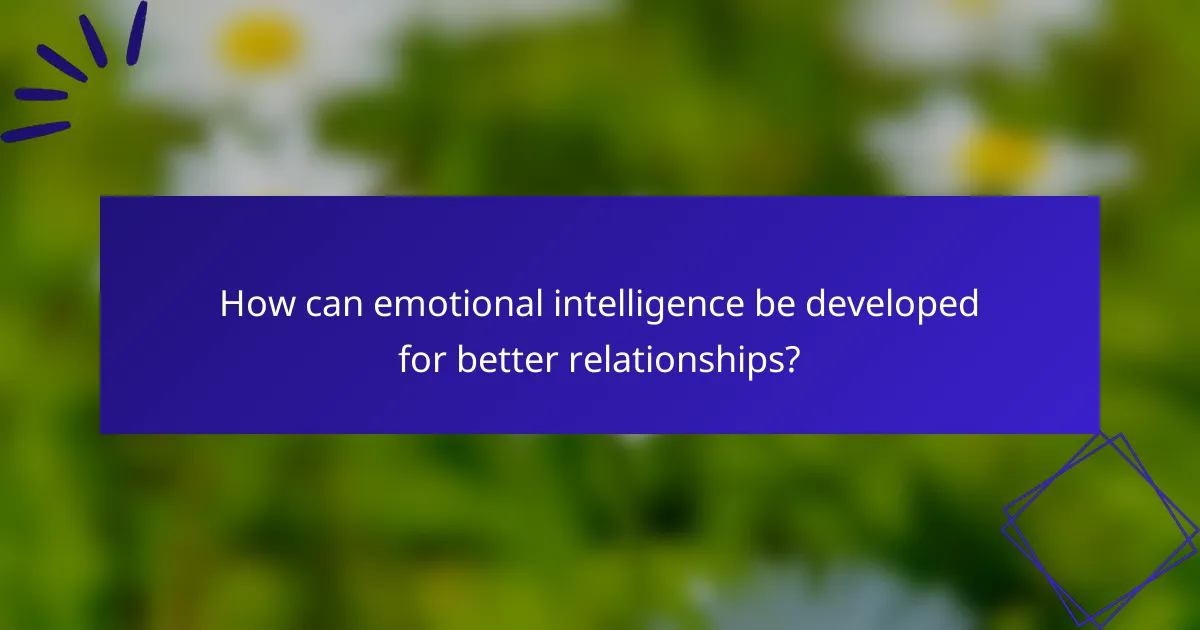 How can emotional intelligence be developed for better relationships?